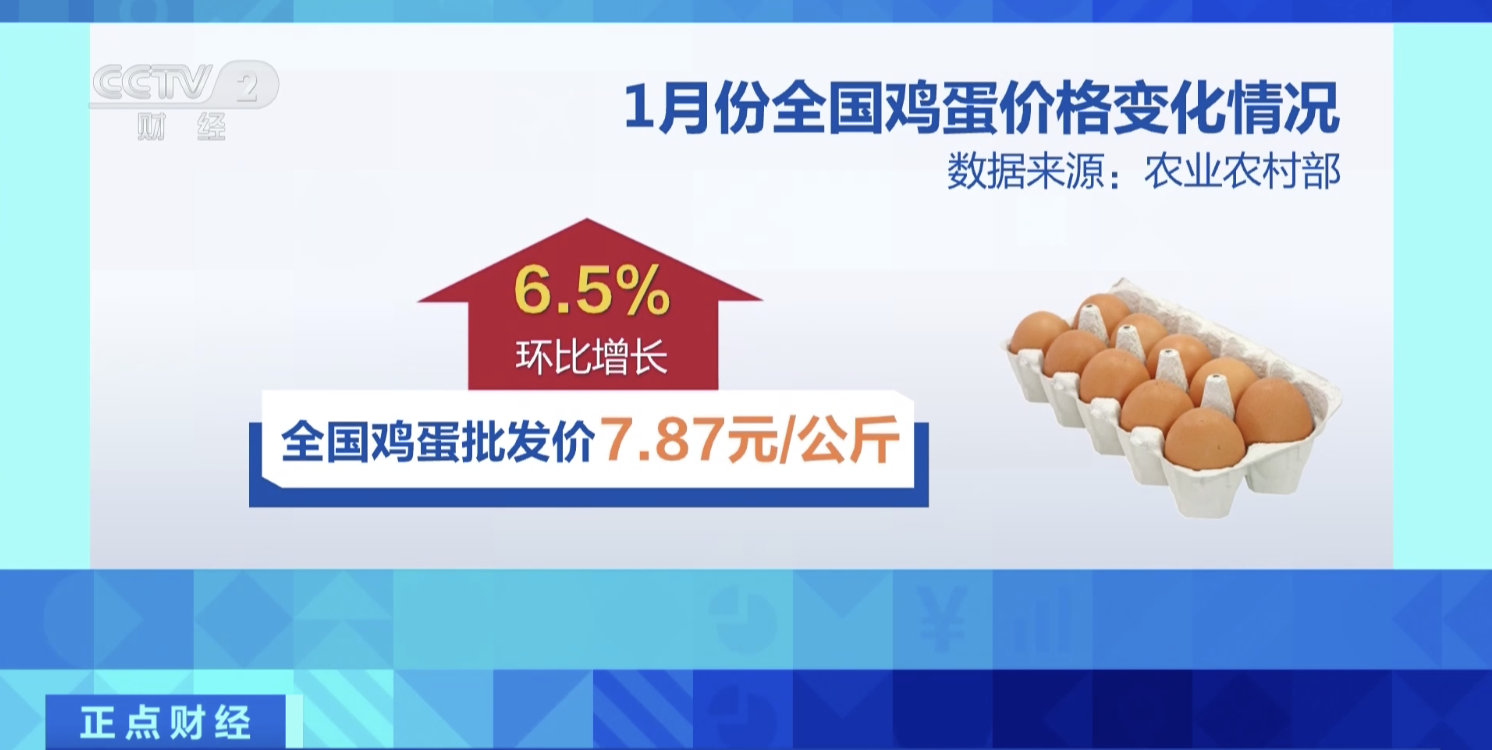 CCTV 2
财经

1月份全国鸡蛋价格变化情况
数据来源：农业农村部

6.5%
环比增长

全国鸡蛋批发价7.87元/公斤

正点财经